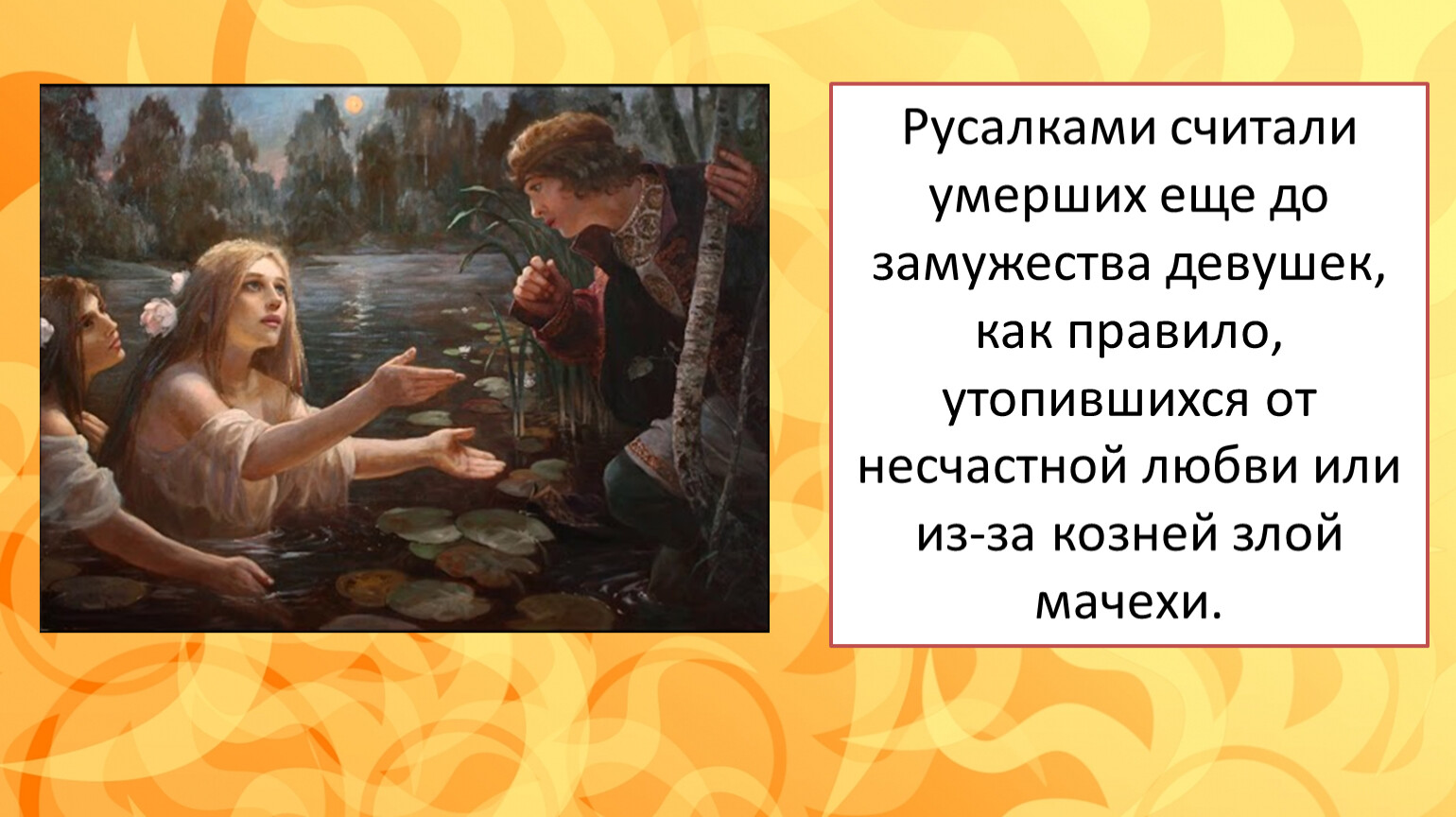 Русалками считали умерших еще до замужества девушек, как правило, утопившихся от несчастной любви или из-за козней злой мачехи.